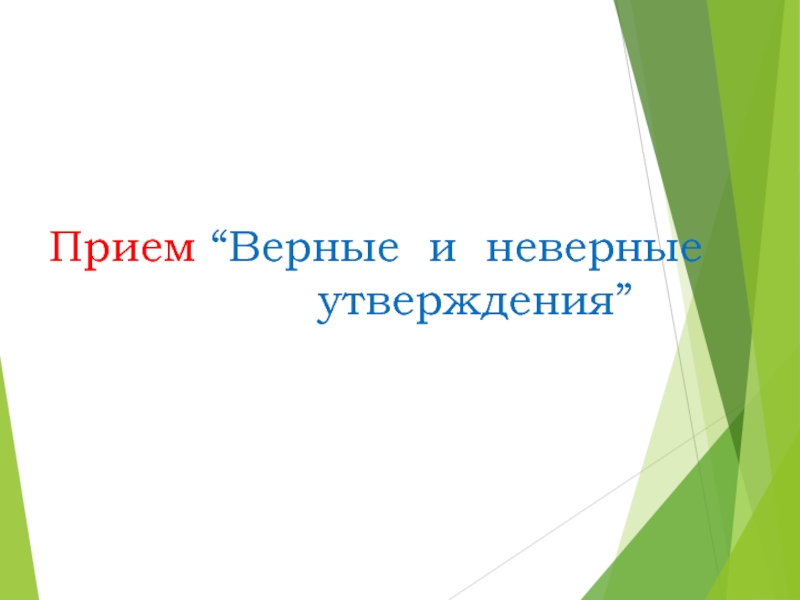 Прием “Верные и неверные утверждения”